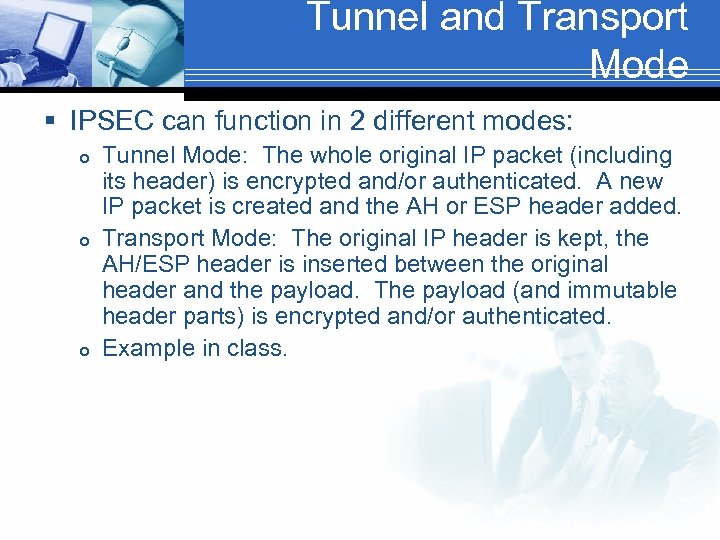 Tunnel and Transport Mode

▪ IPSEC can function in 2 different modes:

o Tunnel Mode: The whole original IP packet (including its header) is encrypted and/or authenticated. A new IP packet is created and the AH or ESP header added.

o Transport Mode: The original IP header is kept, the AH/ESP header is inserted between the original header and the payload. The payload (and immutable header parts) is encrypted and/or authenticated.

o Example in class.